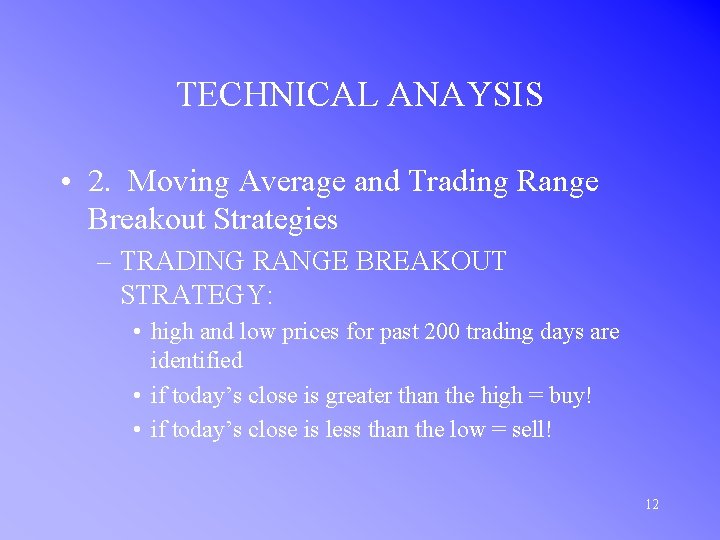 TECHNICAL ANAYSIS

• 2. Moving Average and Trading Range Breakout Strategies

– TRADING RANGE BREAKOUT STRATEGY:

• high and low prices for past 200 trading days are identified

• if today's close is greater than the high = buy!

• if today's close is less than the low = sell!

12